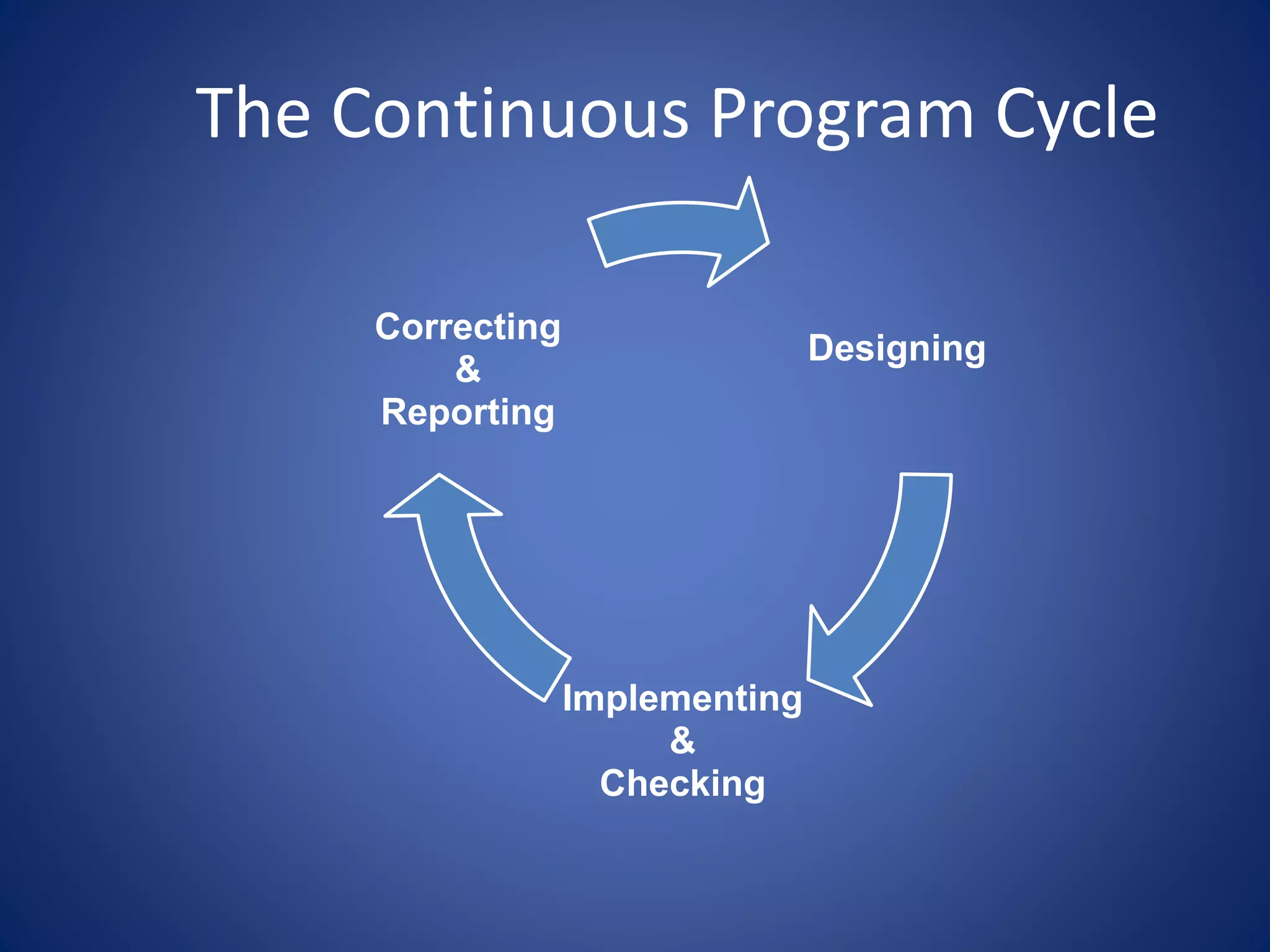 The Continuous Program Cycle

Correcting
&
Reporting

Designing

Implementing
&
Checking